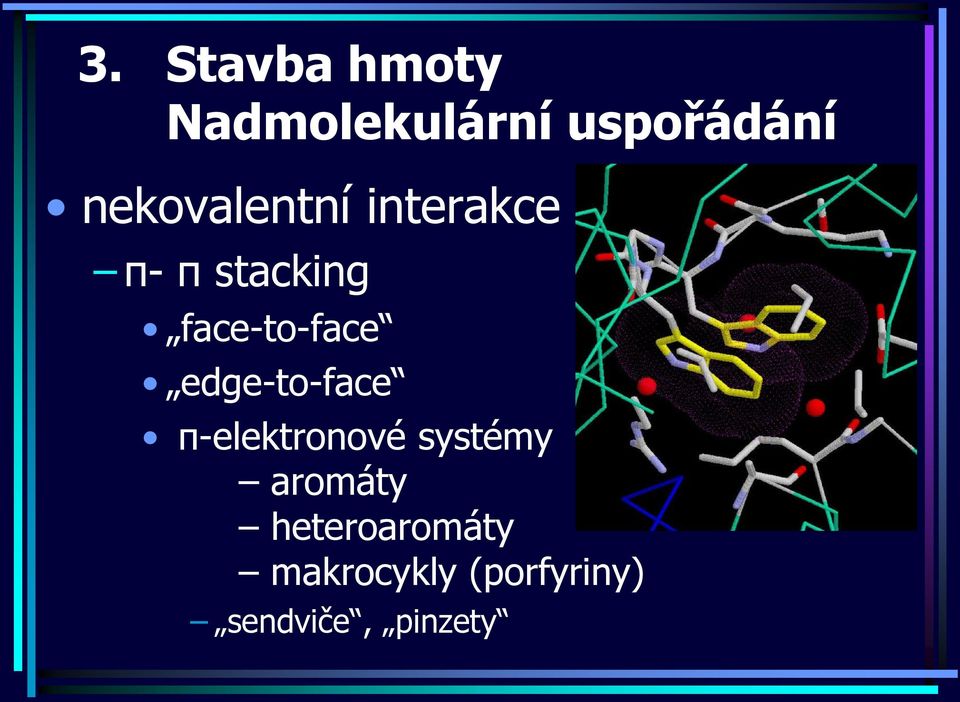 3. Stavba hmoty
Nadmolekulární uspořádání

• nekovalentní interakce
– π- π stacking
• „face-to-face“
• „edge-to-face“
• π-elektronové systémy
– aromáty
– heteroaromáty
– makrocykly (porfyriny)
– „sendviče“, „pinzety“